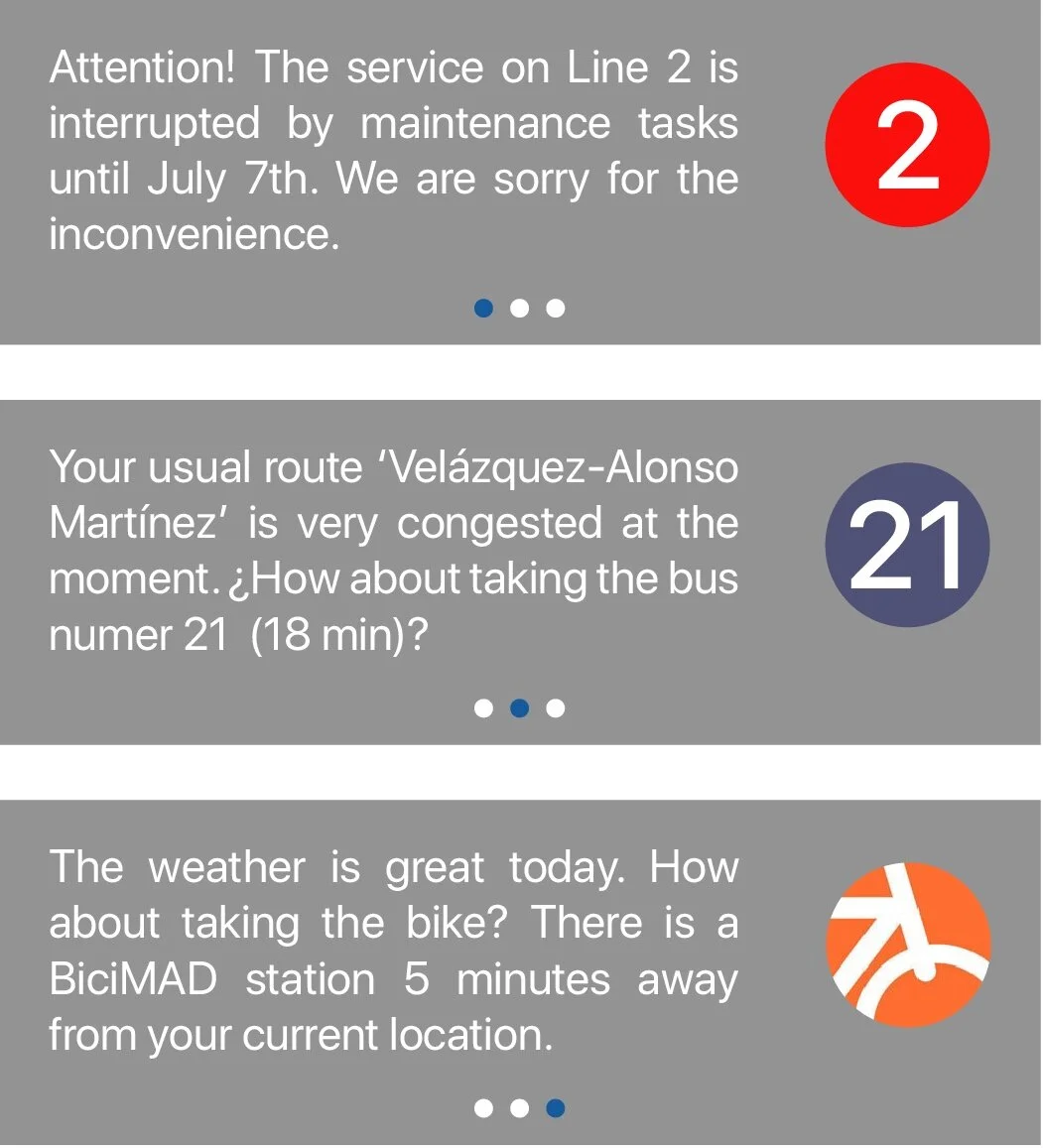 Attention! The service on Line 2 is interrupted by maintenance tasks until July 7th. We are sorry for the inconvenience.

2

Your usual route 'Velázquez-Alonso Martínez' is very congested at the moment. ¿How about taking the bus numer 21 (18 min)?

21

The weather is great today. How about taking the bike? There is a BiciMAD station 5 minutes away from your current location.